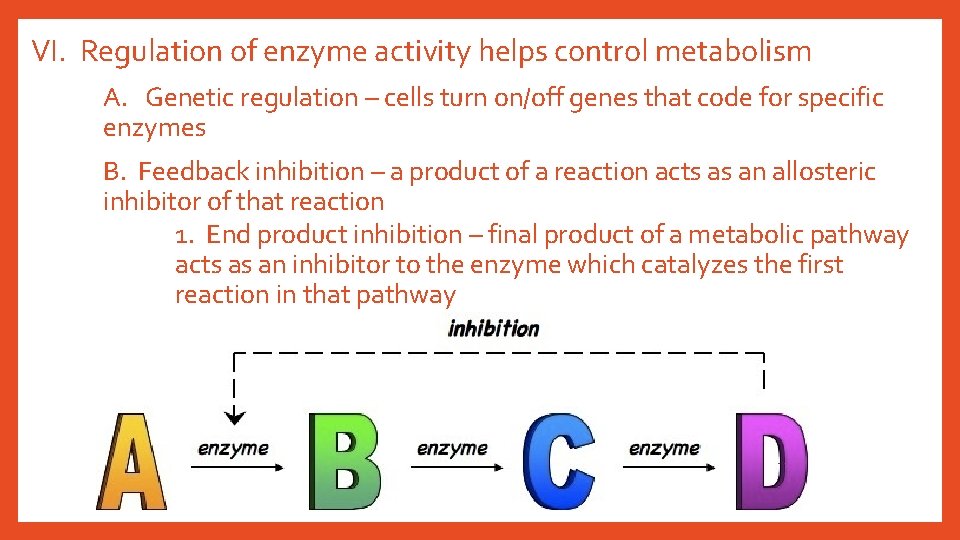 VI. Regulation of enzyme activity helps control metabolism

A. Genetic regulation – cells turn on/off genes that code for specific enzymes

B. Feedback inhibition – a product of a reaction acts as an allosteric inhibitor of that reaction

1. End product inhibition – final product of a metabolic pathway acts as an inhibitor to the enzyme which catalyzes the first reaction in that pathway

inhibition

A enzyme B enzyme C enzyme D